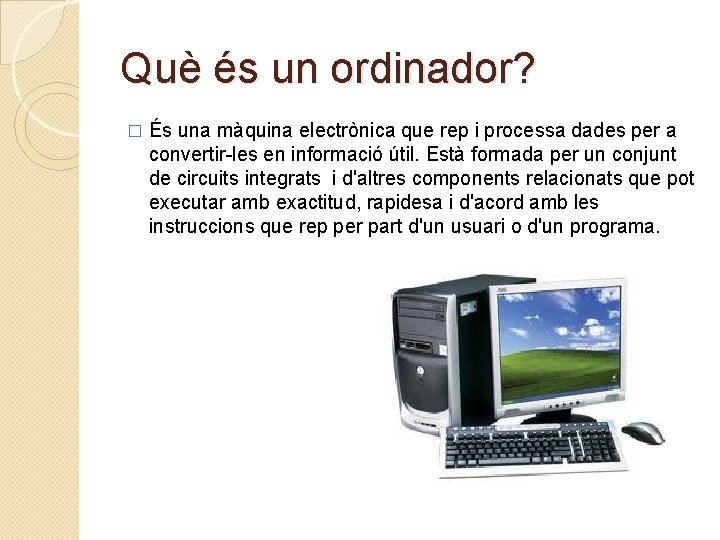 Què és un ordinador?

□ És una màquina electrònica que rep i processa dades per a convertir-les en informació útil. Està formada per un conjunt de circuits integrats  i d'altres components relacionats que pot executar amb exactitud, rapidesa i d'acord amb les instruccions que rep per part d'un usuari o d'un programa.